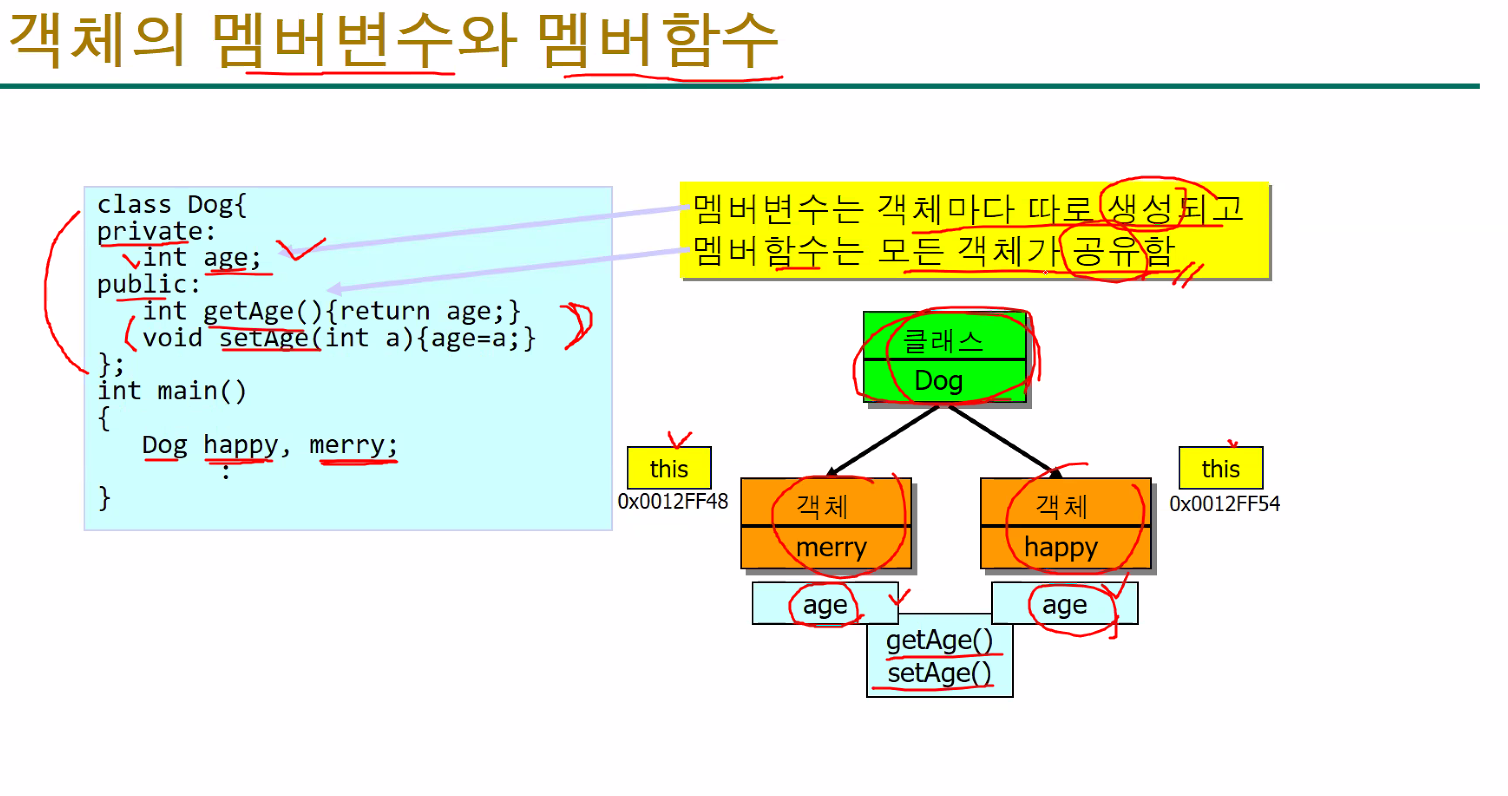 객체의 멤버변수와 멤버함수

class Dog{
private:
int age;
public:
int getAge(){return age;}
void setAge(int a){age=a;}
};
int main()
{
Dog happy, merry;
:
}

멤버변수는 객체마다 따로 생성되고
멤버함수는 모든 객체가 공유함

클래스
Dog

this
0x0012FF48

객체
merry

객체
happy

this
0x0012FF54

age

age

getAge()
setAge()